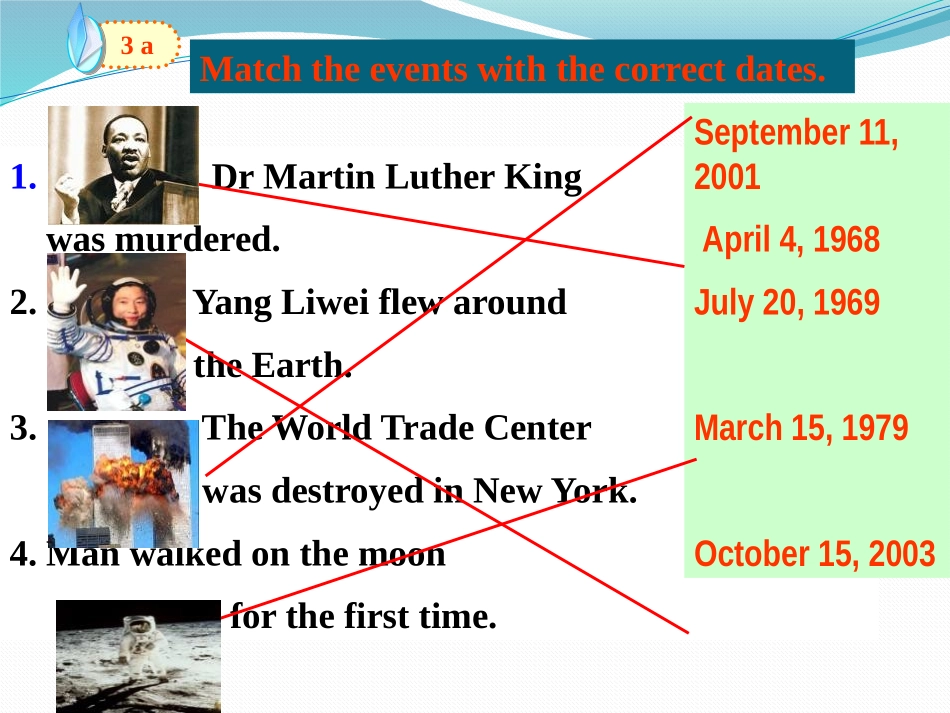 3 a

Match the events with the correct dates.

1. Dr Martin Luther King was murdered.

2. Yang Liwei flew around the Earth.

3. The World Trade Center was destroyed in New York.

4. Man walked on the moon for the first time.

September 11, 2001

April 4, 1968

July 20, 1969

March 15, 1979

October 15, 2003